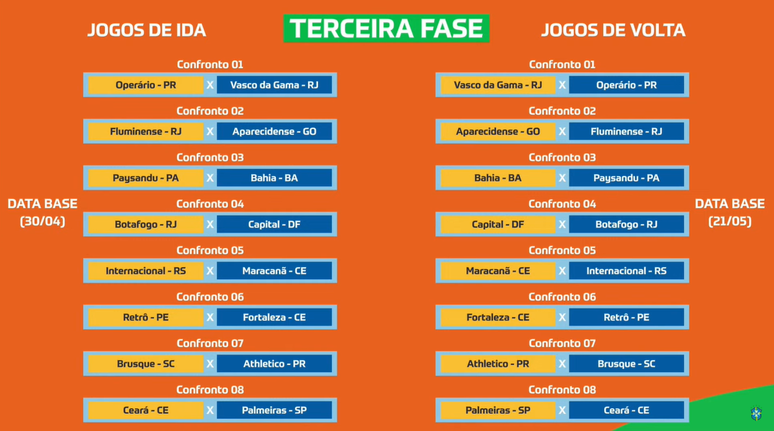 TERCEIRA FASE

JOGOS DE IDA

DATA BASE (30/04)

Confronto 01
Operário - PR X Vasco da Gama - RJ

Confronto 02
Fluminense - RJ X Aparecidense - GO

Confronto 03
Paysandu - PA X Bahia - BA

Confronto 04
Botafogo - RJ X Capital - DF

Confronto 05
Internacional - RS X Maracanã - CE

Confronto 06
Retrô - PE X Fortaleza - CE

Confronto 07
Brusque - SC X Athletico - PR

Confronto 08
Ceará - CE X Palmeiras - SP

JOGOS DE VOLTA

DATA BASE (21/05)

Confronto 01
Vasco da Gama - RJ X Operário - PR

Confronto 02
Aparecidense - GO X Fluminense - RJ

Confronto 03
Bahia - BA X Paysandu - PA

Confronto 04
Capital - DF X Botafogo - RJ

Confronto 05
Maracanã - CE X Internacional - RS

Confronto 06
Fortaleza - CE X Retrô - PE

Confronto 07
Athletico - PR X Brusque - SC

Confronto 08
Palmeiras - SP X Ceará - CE